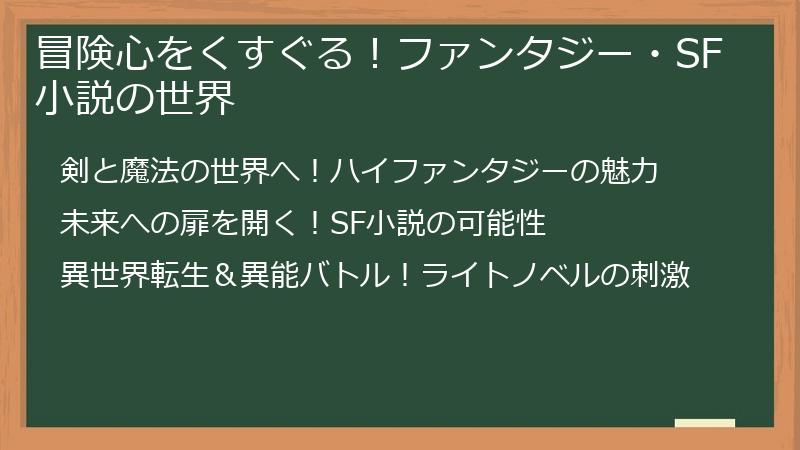 冒険心をくすぐる！ファンタジー・SF小説の世界

剣と魔法の世界へ！ハイファンタジーの魅力

未来への扉を開く！SF小説の可能性

異世界転生＆異能バトル！ライトノベルの刺激